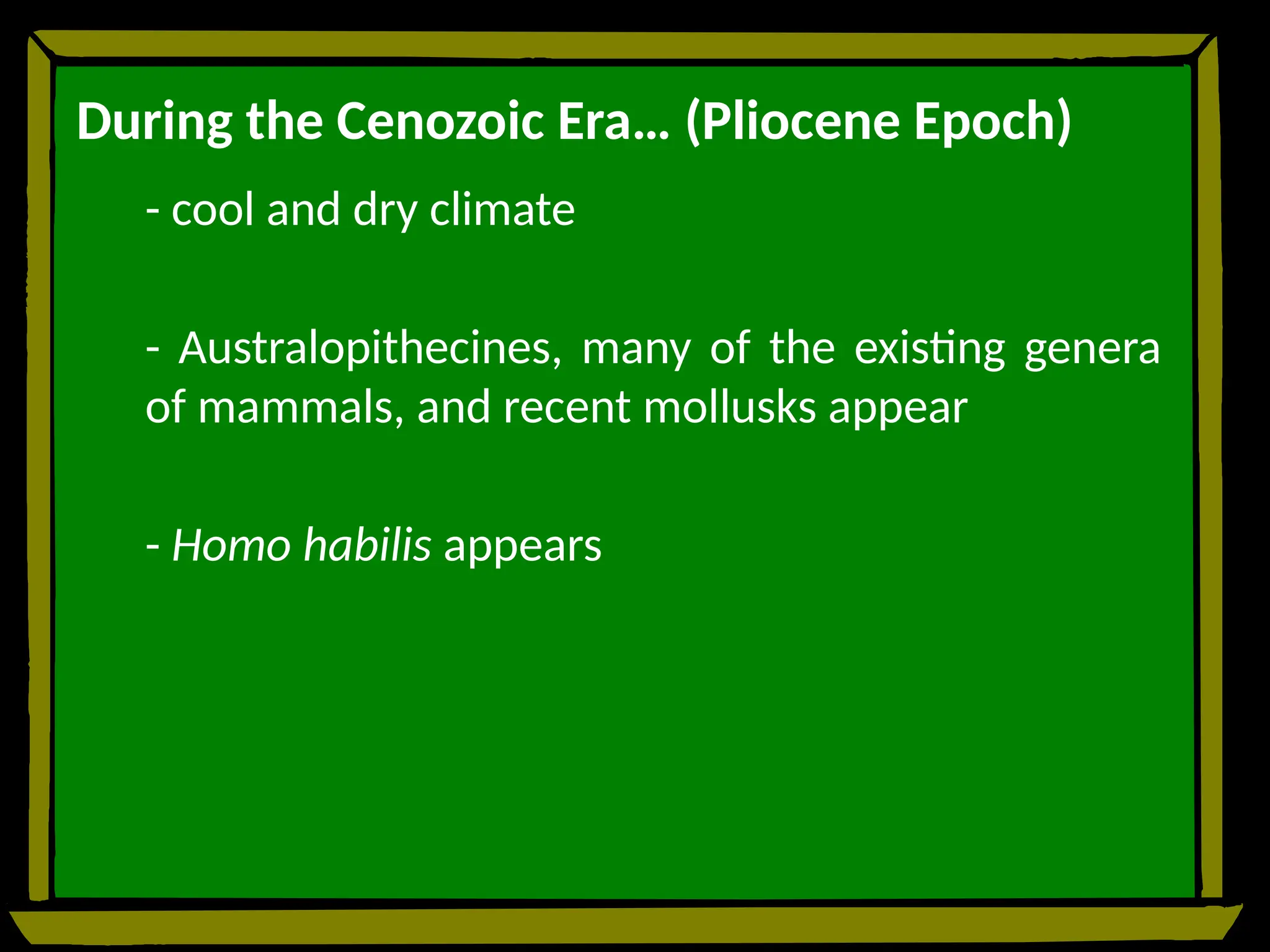 During the Cenozoic Era… (Pliocene Epoch)

- cool and dry climate

- Australopithecines, many of the existing genera of mammals, and recent mollusks appear

- Homo habilis appears